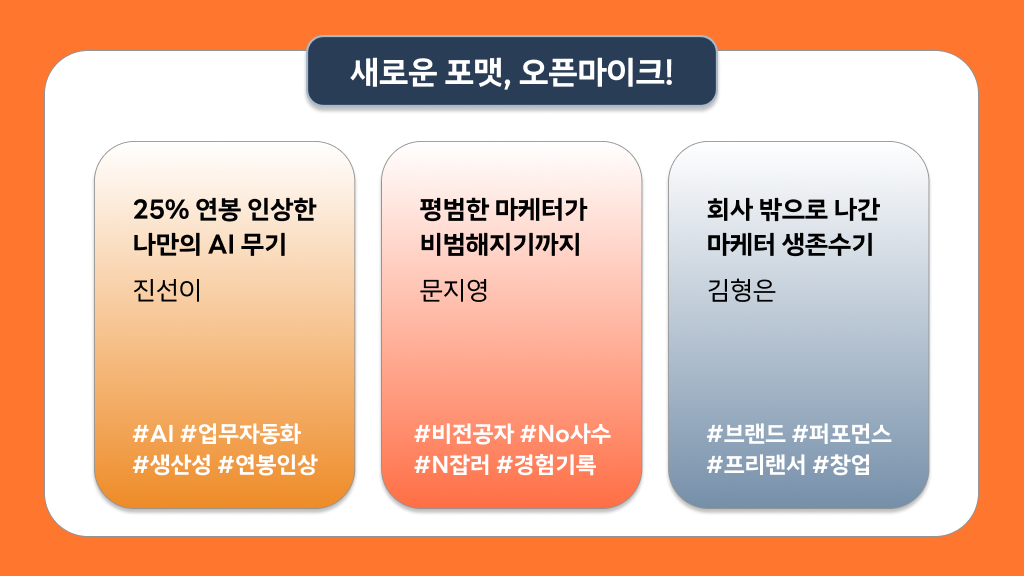 새로운 포맷, 오픈마이크!

25% 연봉 인상한 나만의 AI 무기

진선이

#AI #업무자동화
#생산성 #연봉인상

평범한 마케터가 비범해지기까지

문지영

#비전공자 #No사수
#N잡러 #경험기록

회사 밖으로 나간 마케터 생존수기

김형은

#브랜드 #퍼포먼스
#프리랜서 #창업